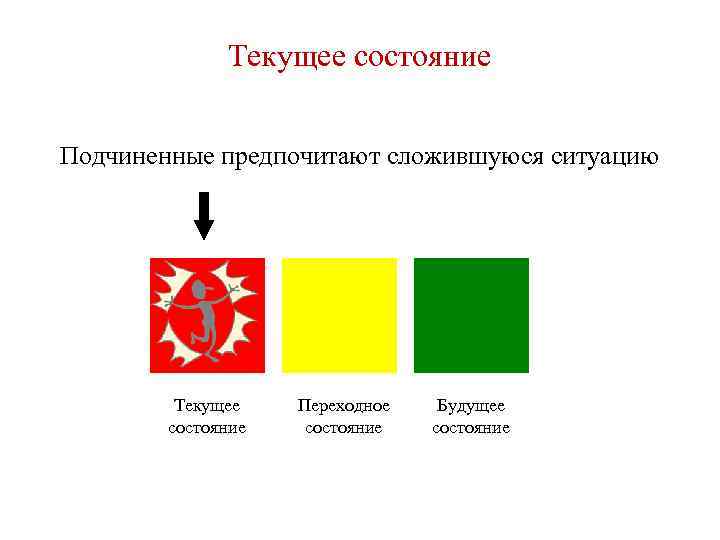 Текущее состояние

Подчиненные предпочитают сложившуюся ситуацию

Текущее состояние

Переходное состояние

Будущее состояние